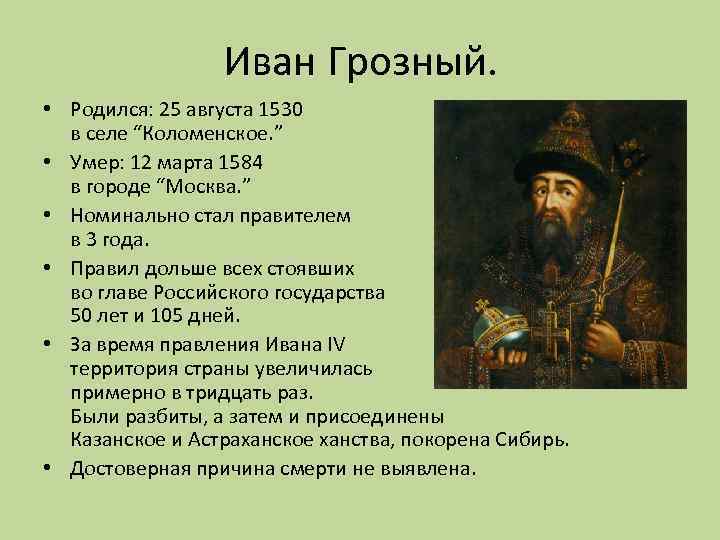 Иван Грозный.

• Родился: 25 августа 1530 в селе “Коломенское.”

• Умер: 12 марта 1584 в городе “Москва.”

• Номинально стал правителем в 3 года.

• Правил дольше всех стоявших во главе Российского государства 50 лет и 105 дней.

• За время правления Ивана IV территория страны увеличилась примерно в тридцать раз. Были разбиты, а затем и присоединены Казанское и Астраханское ханства, покорена Сибирь.

• Достоверная причина смерти не выявлена.